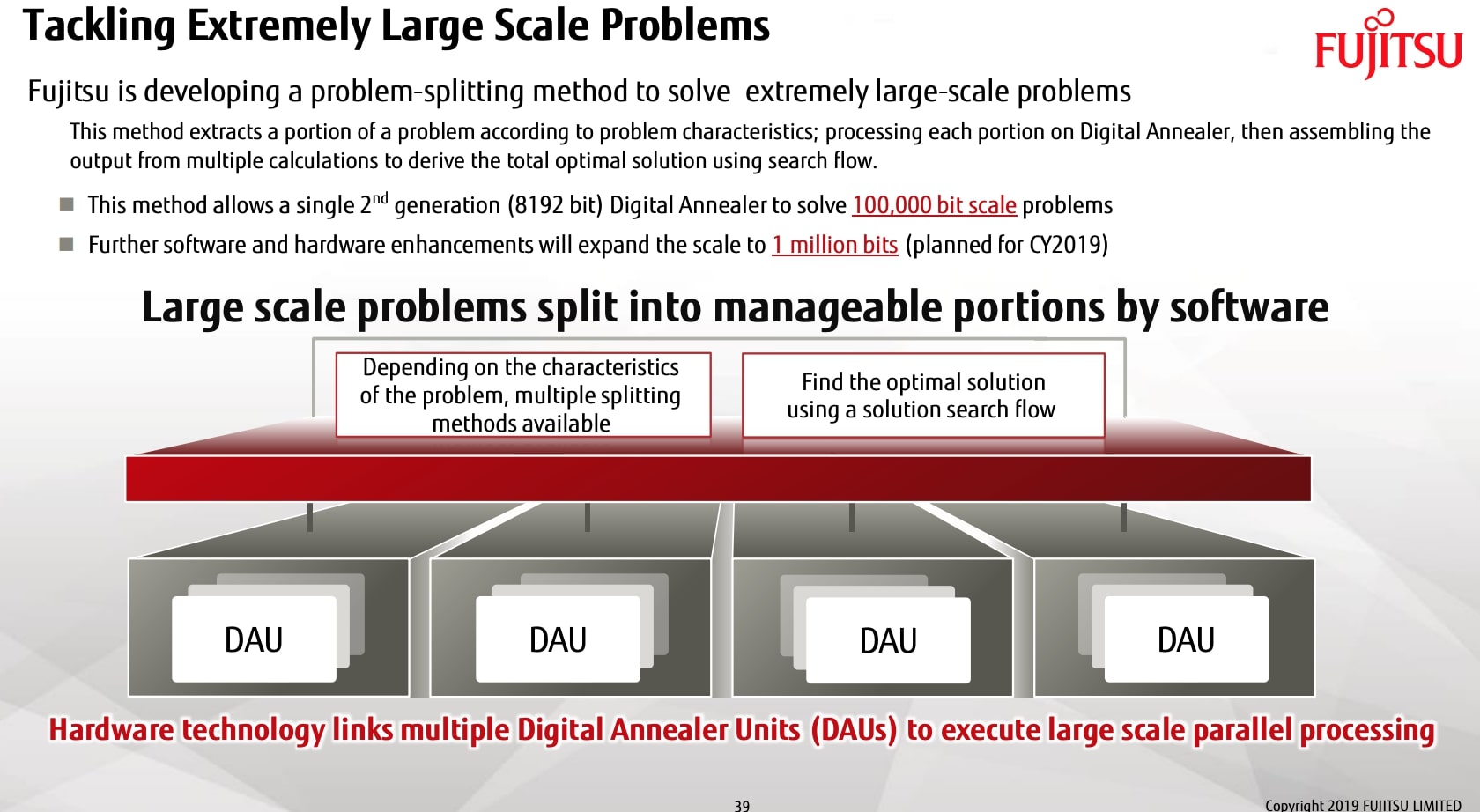 Tackling Extremely Large Scale Problems

FUJITSU

Fujitsu is developing a problem-splitting method to solve extremely large-scale problems

This method extracts a portion of a problem according to problem characteristics; processing each portion on Digital Annealer, then assembling the output from multiple calculations to derive the total optimal solution using search flow.

■ This method allows a single 2$^{nd}$ generation (8192 bit) Digital Annealer to solve 100,000 bit scale problems

■ Further software and hardware enhancements will expand the scale to 1 million bits (planned for CY2019)

Large scale problems split into manageable portions by software

Depending on the characteristics of the problem, multiple splitting methods available

Find the optimal solution using a solution search flow

DAU

DAU

DAU

DAU

Hardware technology links multiple Digital Annealer Units (DAUs) to execute large scale parallel processing

39

Copyright 2019 FUJITSU LIMITED